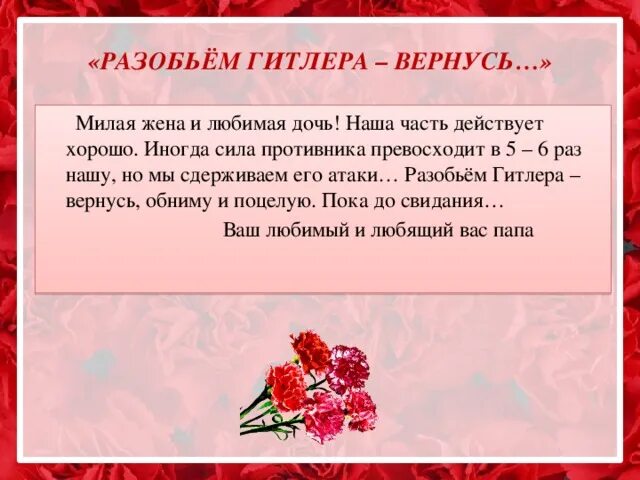 «РАЗОБЬЁМ ГИТЛЕРА – ВЕРНУСЬ…»

Милая жена и любимая дочь! Наша часть действует хорошо. Иногда сила противника превосходит в 5 – 6 раз нашу, но мы сдерживаем его атаки… Разобьём Гитлера – вернусь, обниму и поцелую. Пока до свидания…

Ваш любимый и любящий вас папа